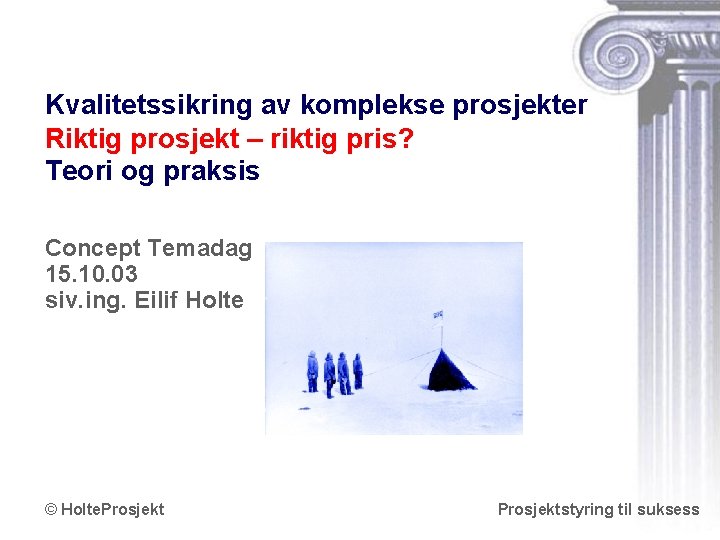 Kvalitetssikring av komplekse prosjekter
Riktig prosjekt – riktig pris?
Teori og praksis

Concept Temadag
15.10.03
siv.ing. Eilif Holte

© HolteProsjekt

Prosjektstyring til suksess